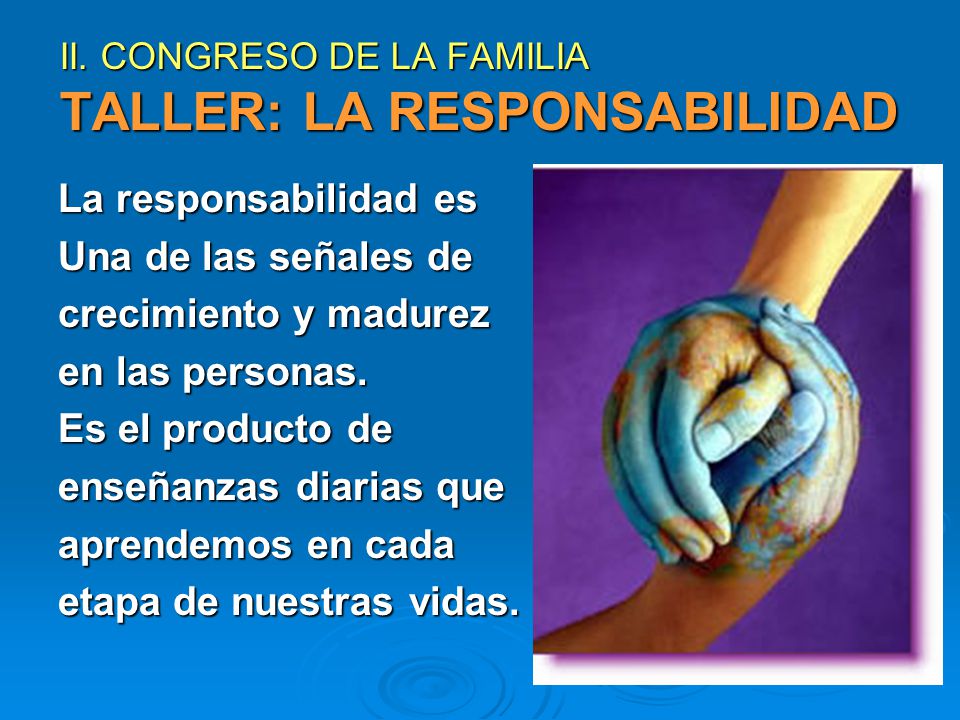 II. CONGRESO DE LA FAMILIA
TALLER: LA RESPONSABILIDAD

La responsabilidad es Una de las señales de crecimiento y madurez en las personas.
Es el producto de enseñanzas diarias que aprendemos en cada etapa de nuestras vidas.